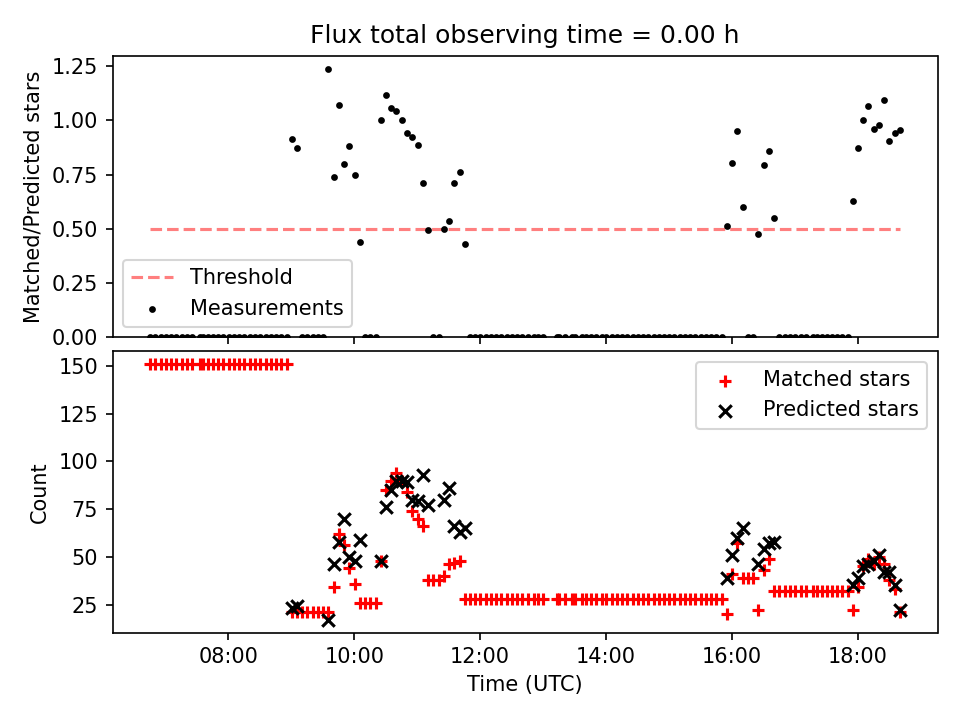 Flux total observing time = 0.00 h

Matched/Predicted stars
1.25
1.00
0.75
0.50
0.25
0.00

Threshold
Measurements

Count
150
125
100
75
50
25

Matched stars
Predicted stars

08:00
10:00
12:00
14:00
16:00
18:00
Time (UTC)